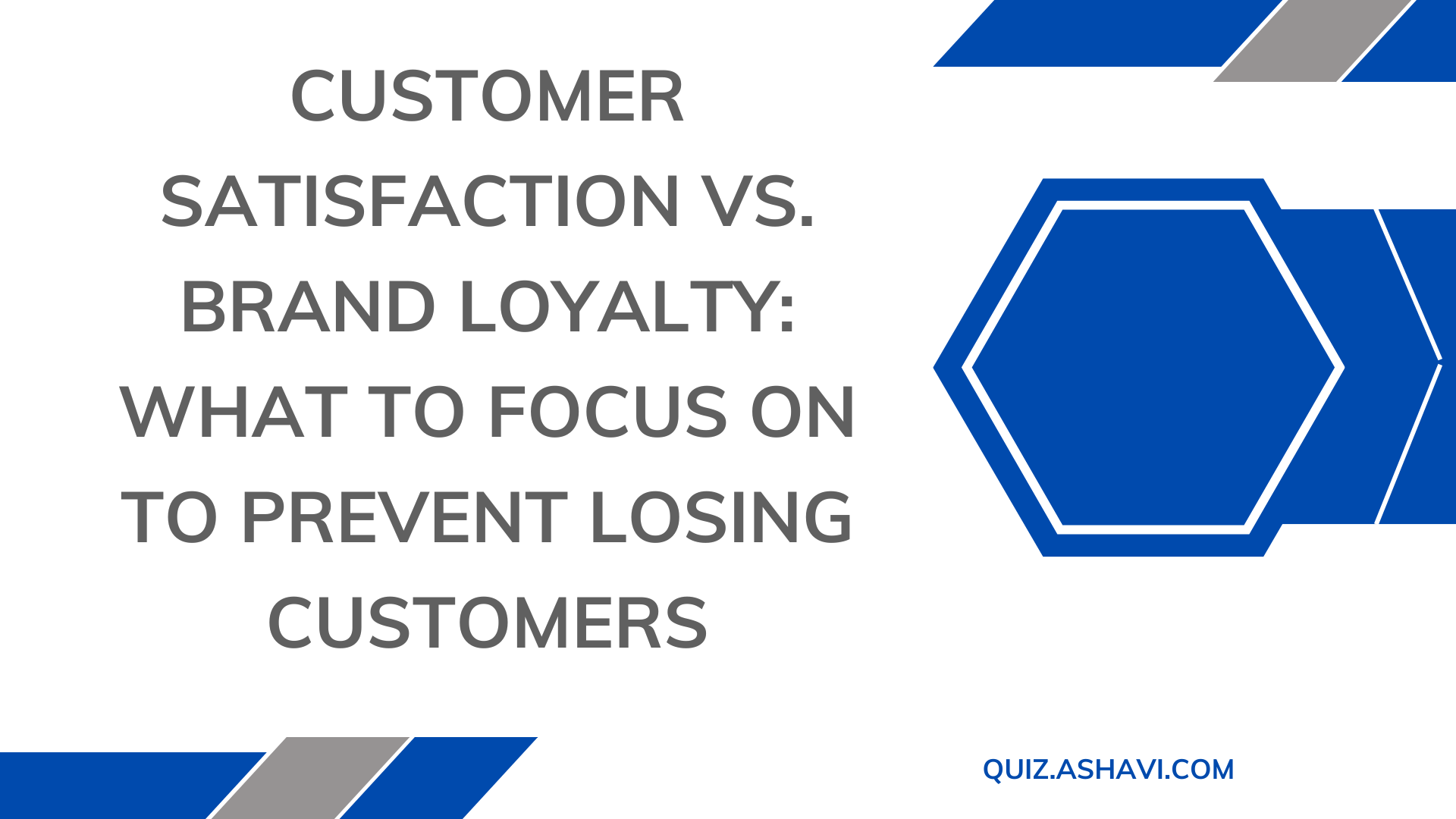 CUSTOMER SATISFACTION VS. BRAND LOYALTY: WHAT TO FOCUS ON TO PREVENT LOSING CUSTOMERS

QUIZ.ASHAVI.COM